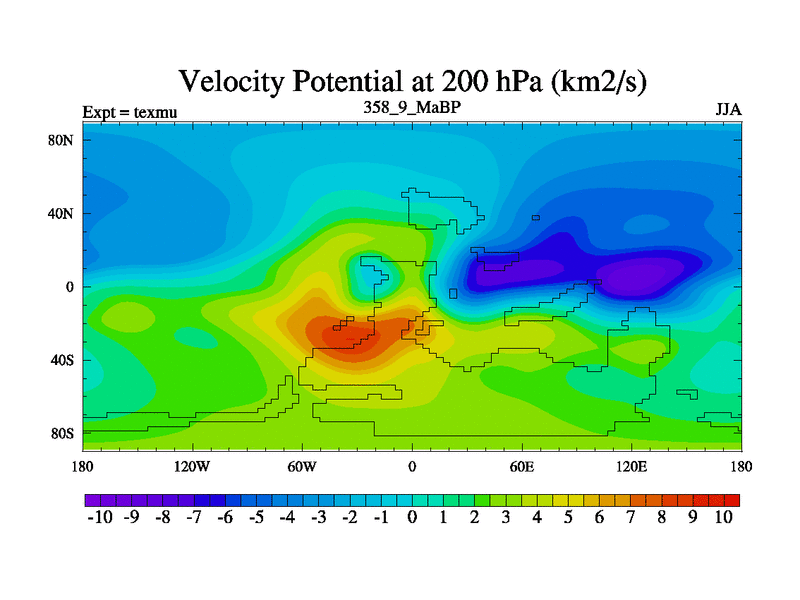 Velocity Potential at 200 hPa (km2/s)

Expt = texmu
358_9_MaBP
JJA

80N
40N
0
40S
80S

180
120W
60W
0
60E
120E
180

-10 -9 -8 -7 -6 -5 -4 -3 -2 -1 0 1 2 3 4 5 6 7 8 9 10